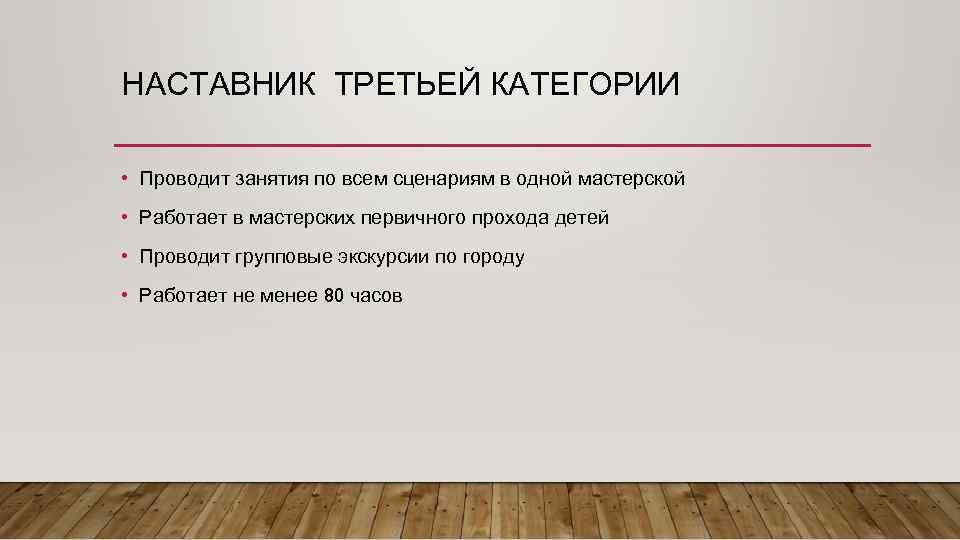 НАСТАВНИК ТРЕТЬЕЙ КАТЕГОРИИ

• Проводит занятия по всем сценариям в одной мастерской
• Работает в мастерских первичного прохода детей
• Проводит групповые экскурсии по городу
• Работает не менее 80 часов